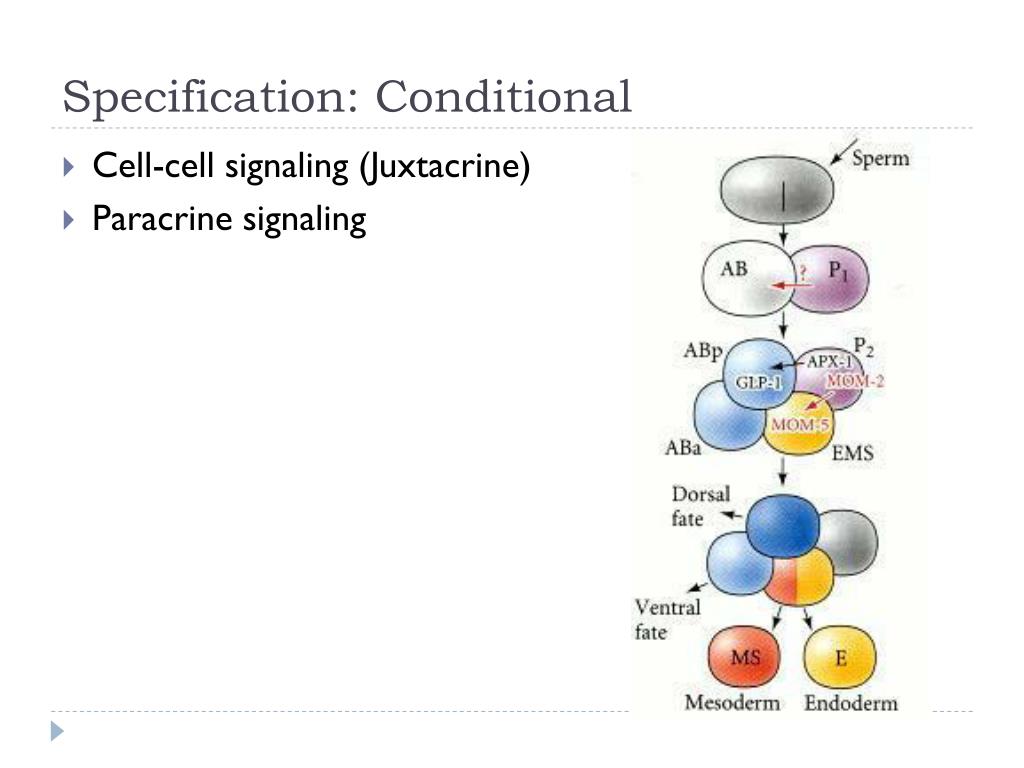 Specification: Conditional

Cell-cell signaling (Juxtacrine)

Paracrine signaling

Sperm

AB

?

$P_1$

ABp

$P_2$

APX-1

GLP-1

MOM-2

MOM-5

ABa

EMS

Dorsal fate

Ventral fate

MS

E

Mesoderm

Endoderm